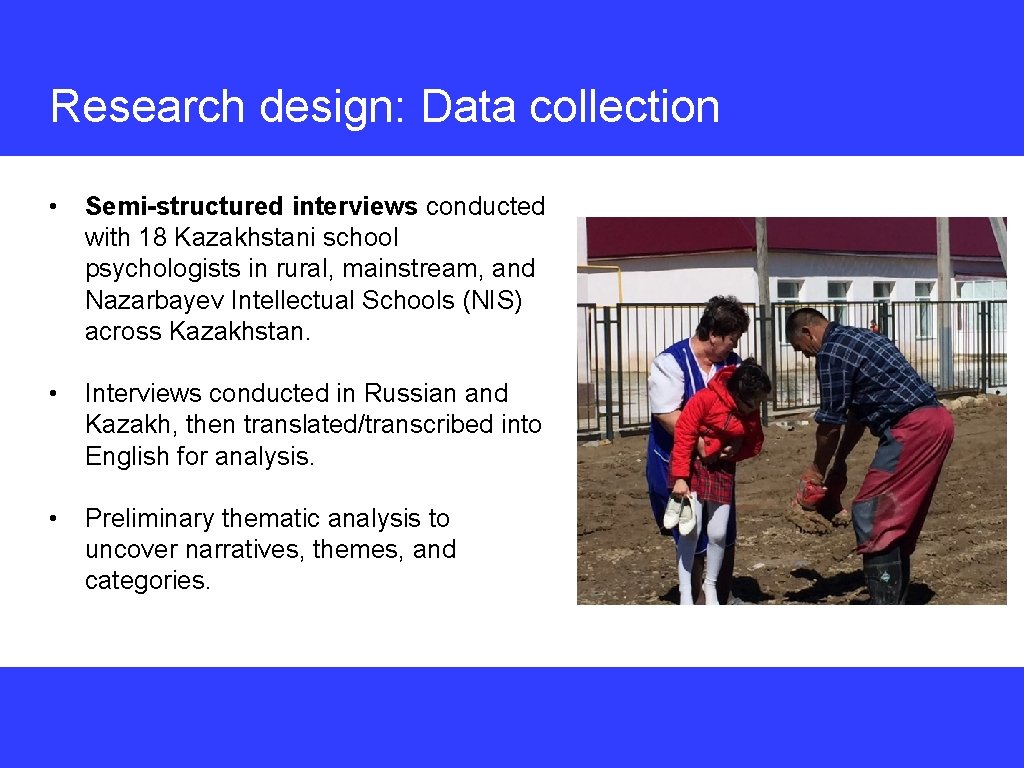 Research design: Data collection

• Semi-structured interviews conducted with 18 Kazakhstani school psychologists in rural, mainstream, and Nazarbayev Intellectual Schools (NIS) across Kazakhstan.

• Interviews conducted in Russian and Kazakh, then translated/transcribed into English for analysis.

• Preliminary thematic analysis to uncover narratives, themes, and categories.